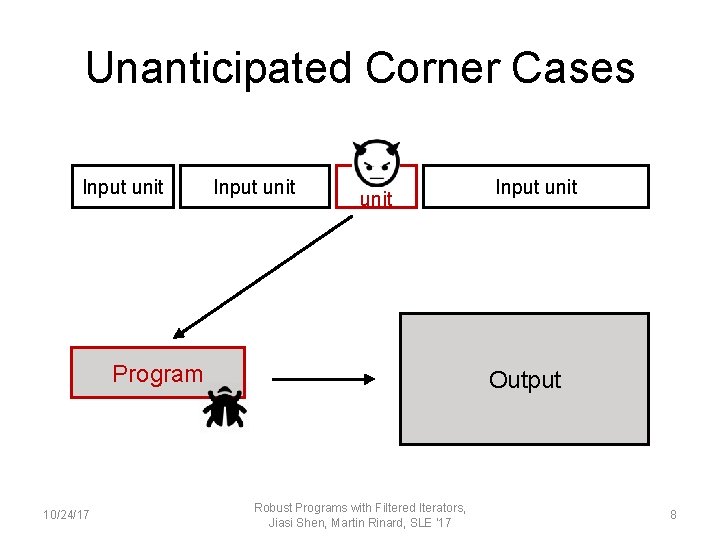 Unanticipated Corner Cases

Input unit

Input unit

unit

Input unit

Program

Output

10/24/17

Robust Programs with Filtered Iterators, Jiasi Shen, Martin Rinard, SLE '17

8